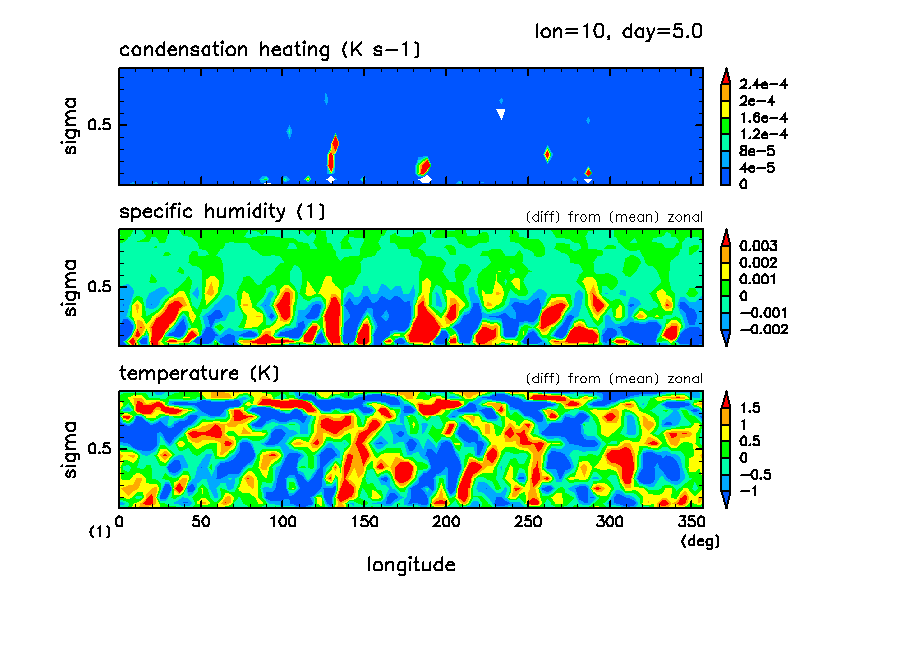 lon=10, day=5.0

condensation heating (K s−1)

sigma

0.5

2.4e−4
2e−4
1.6e−4
1.2e−4
8e−5
4e−5
0

specific humidity (1)

(diff) from (mean) zonal

sigma

0.5

0.003
0.002
0.001
0
−0.001
−0.002

temperature (K)

(diff) from (mean) zonal

sigma

0.5

1.5
1
0.5
0
−0.5
−1

(1) 0 50 100 150 200 250 300 350 (deg)

longitude